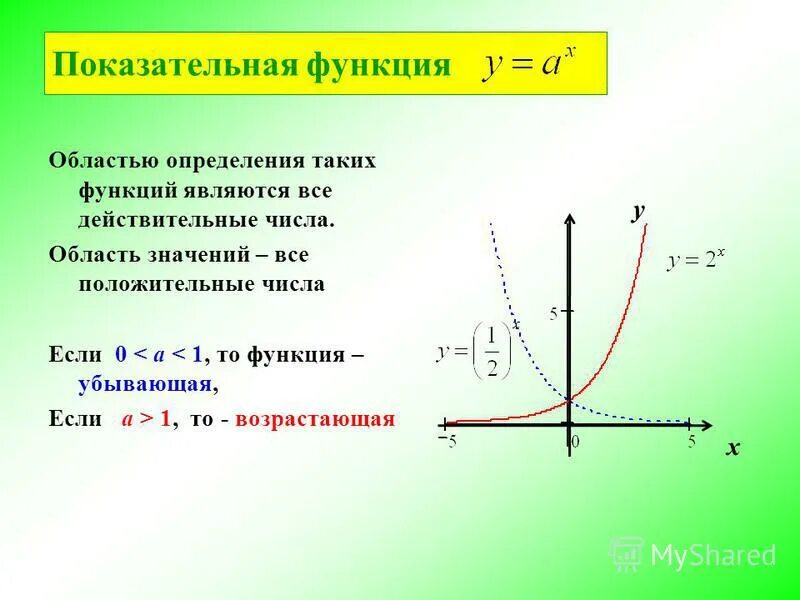 Показательная функция $y = a^x$

Областью определения таких функций являются все действительные числа.

Область значений – все положительные числа

Если $0 < a < 1$, то функция – убывающая,

Если $a > 1$, то - возрастающая

y

$y = 2^x$

5

$y = \left(\frac{1}{2}\right)^x$

$-5$

0

5

x

MyShared